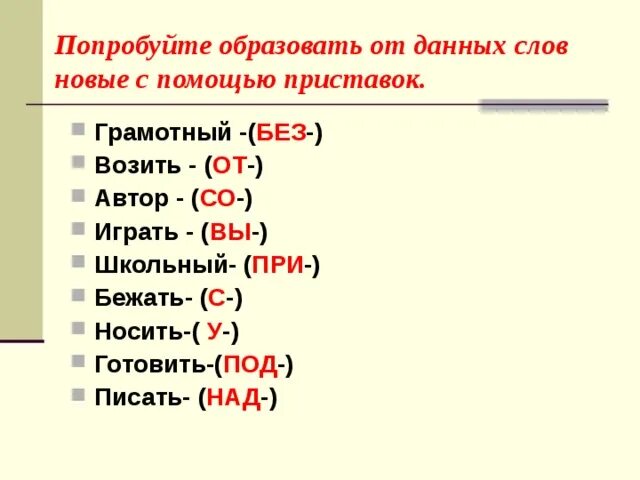 Попробуйте образовать от данных слов новые с помощью приставок.

Грамотный -(БЕЗ-)
Возить - (ОТ-)
Автор - (СО-)
Играть - (ВЫ-)
Школьный- (ПРИ-)
Бежать- (С-)
Носить-( У-)
Готовить-(ПОД-)
Писать- (НАД-)